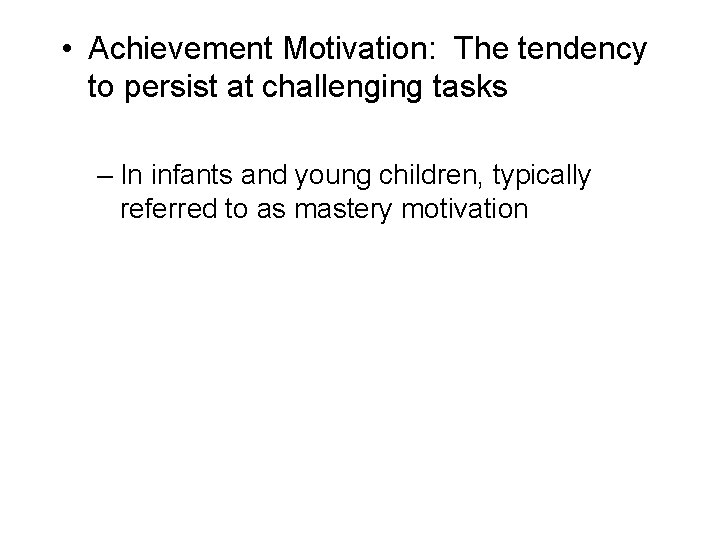 • Achievement Motivation:  The tendency to persist at challenging tasks

– In infants and young children, typically referred to as mastery motivation